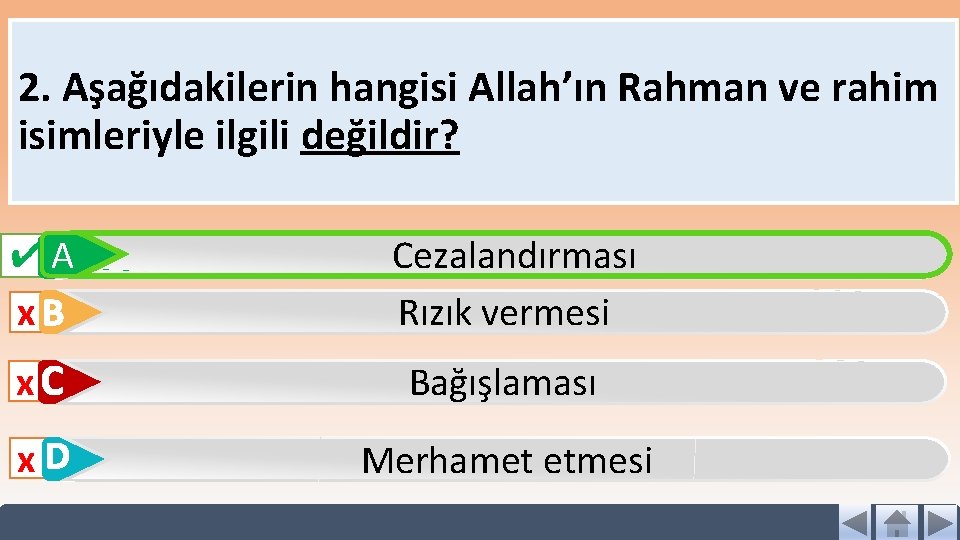 2. Aşağıdakilerin hangisi Allah'ın Rahman ve rahim isimleriyle ilgili değildir?

✔ A Cezalandırması

x B Rızık vermesi

x C Bağışlaması

x D Merhamet etmesi